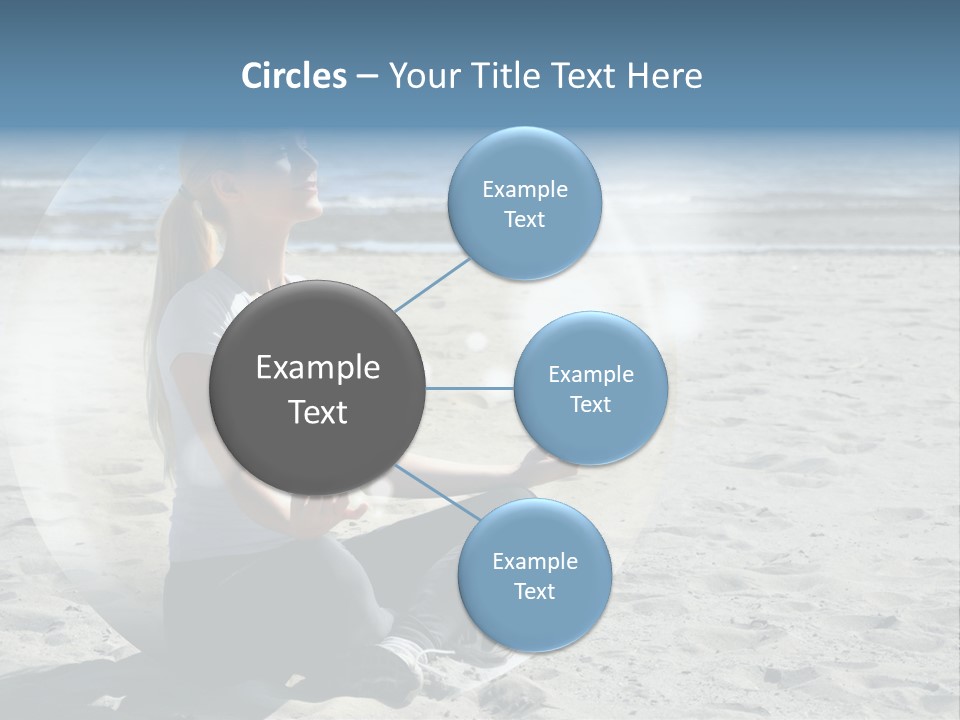 Circles – Your Title Text Here

Example Text

Example Text

Example Text

Example Text